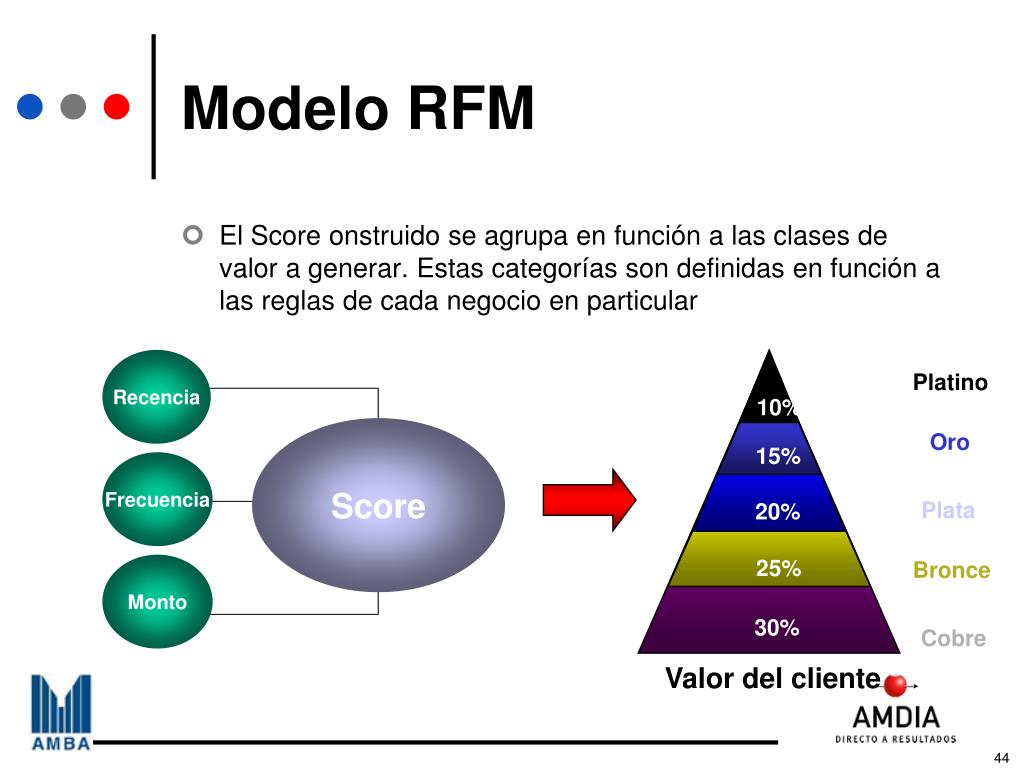 Modelo RFM

El Score onstruido se agrupa en función a las clases de valor a generar. Estas categorías son definidas en función a las reglas de cada negocio en particular

Recencia

Frecuencia

Monto

Score

10%

15%

20%

25%

30%

Platino

Oro

Plata

Bronce

Cobre

Valor del cliente

AMBA

AMDIA
DIRECTO A RESULTADOS

44